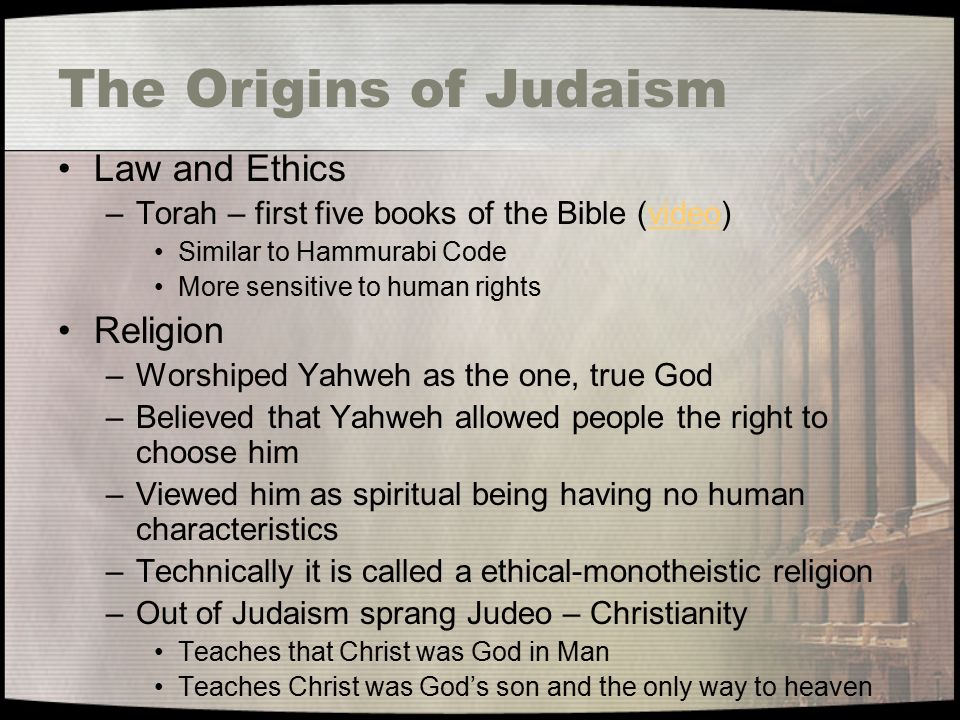 The Origins of Judaism

• Law and Ethics
– Torah – first five books of the Bible (video)
• Similar to Hammurabi Code
• More sensitive to human rights
• Religion
– Worshiped Yahweh as the one, true God
– Believed that Yahweh allowed people the right to choose him
– Viewed him as spiritual being having no human characteristics
– Technically it is called a ethical-monotheistic religion
– Out of Judaism sprang Judeo – Christianity
• Teaches that Christ was God in Man
• Teaches Christ was God's son and the only way to heaven